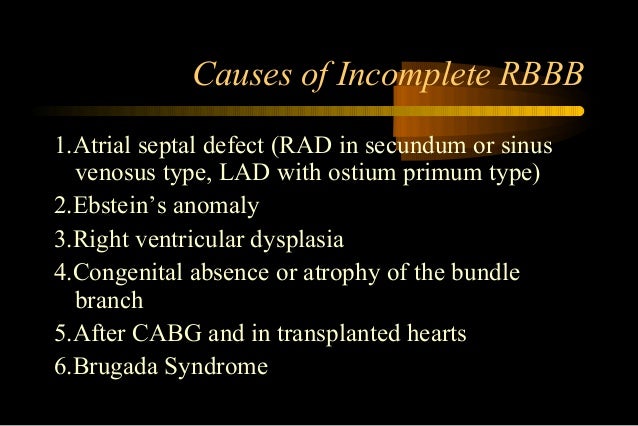 Causes of Incomplete RBBB

1.Atrial septal defect (RAD in secundum or sinus venosus type, LAD with ostium primum type)
2.Ebstein’s anomaly
3.Right ventricular dysplasia
4.Congenital absence or atrophy of the bundle branch
5.After CABG and in transplanted hearts
6.Brugada Syndrome